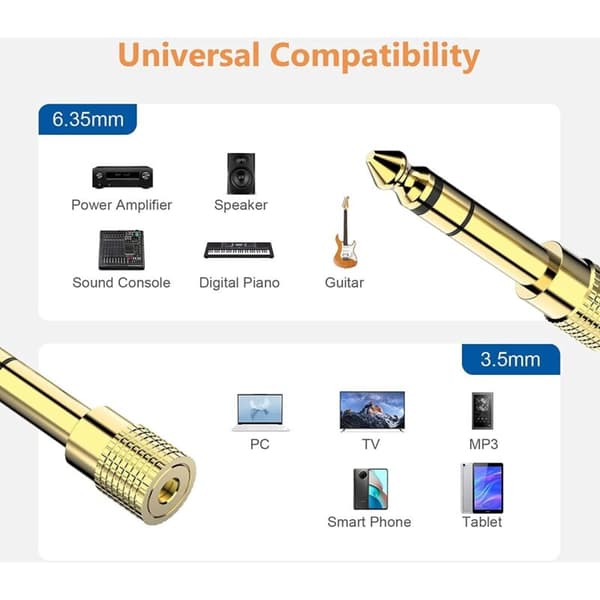 Universal Compatibility

6.35mm

Power Amplifier

Speaker

Sound Console

Digital Piano

Guitar

3.5mm

PC

TV

MP3

Smart Phone

Tablet